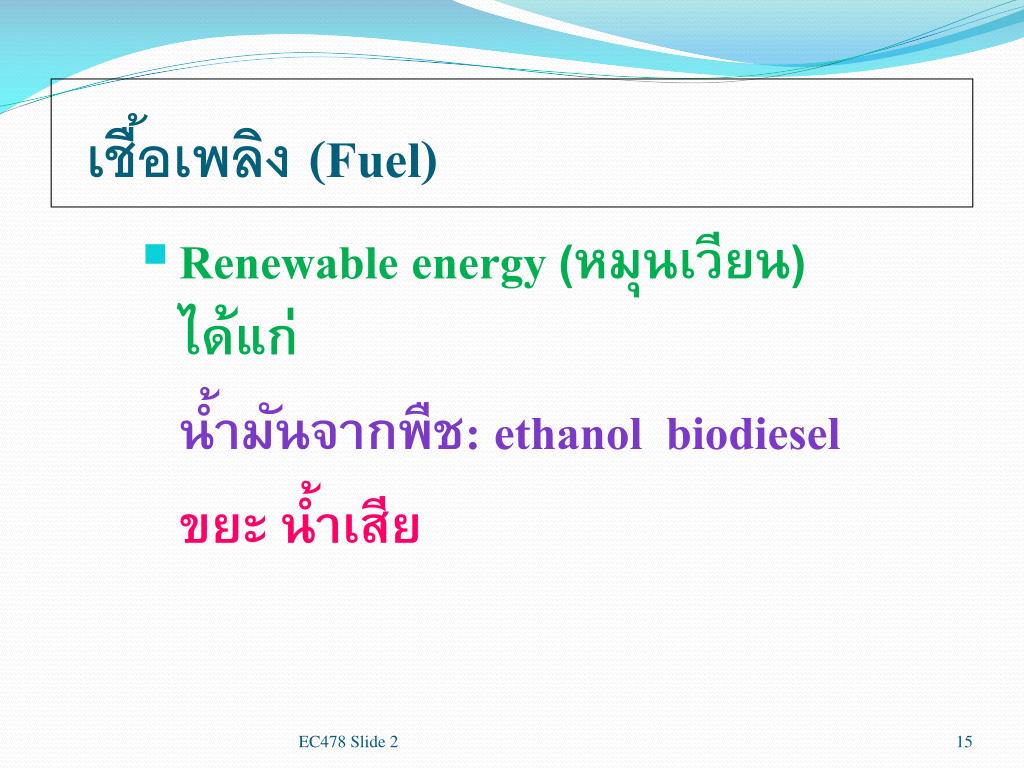 เชื้อเพลิง (Fuel)

Renewable energy (หมุนเวียน) ได้แก่

น้ำมันจากพืช: ethanol biodiesel

ขยะ น้ำเสีย

EC478 Slide 2

15